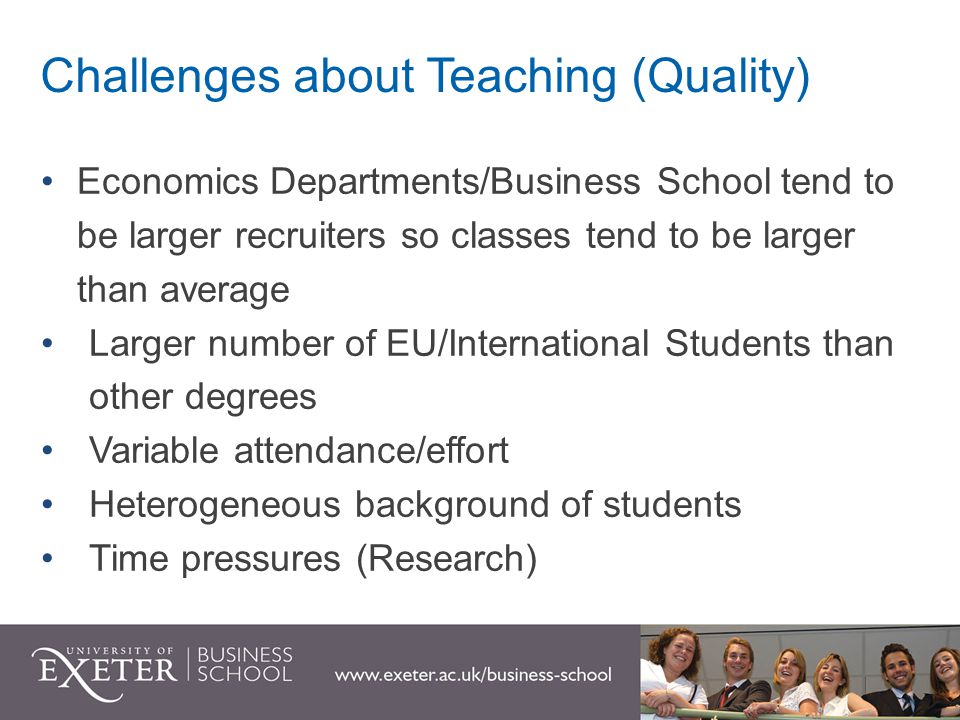 Challenges about Teaching (Quality)

• Economics Departments/Business School tend to be larger recruiters so classes tend to be larger than average
• Larger number of EU/International Students than other degrees
• Variable attendance/effort
• Heterogeneous background of students
• Time pressures (Research)

UNIVERSITY OF EXETER | BUSINESS SCHOOL

www.exeter.ac.uk/business-school